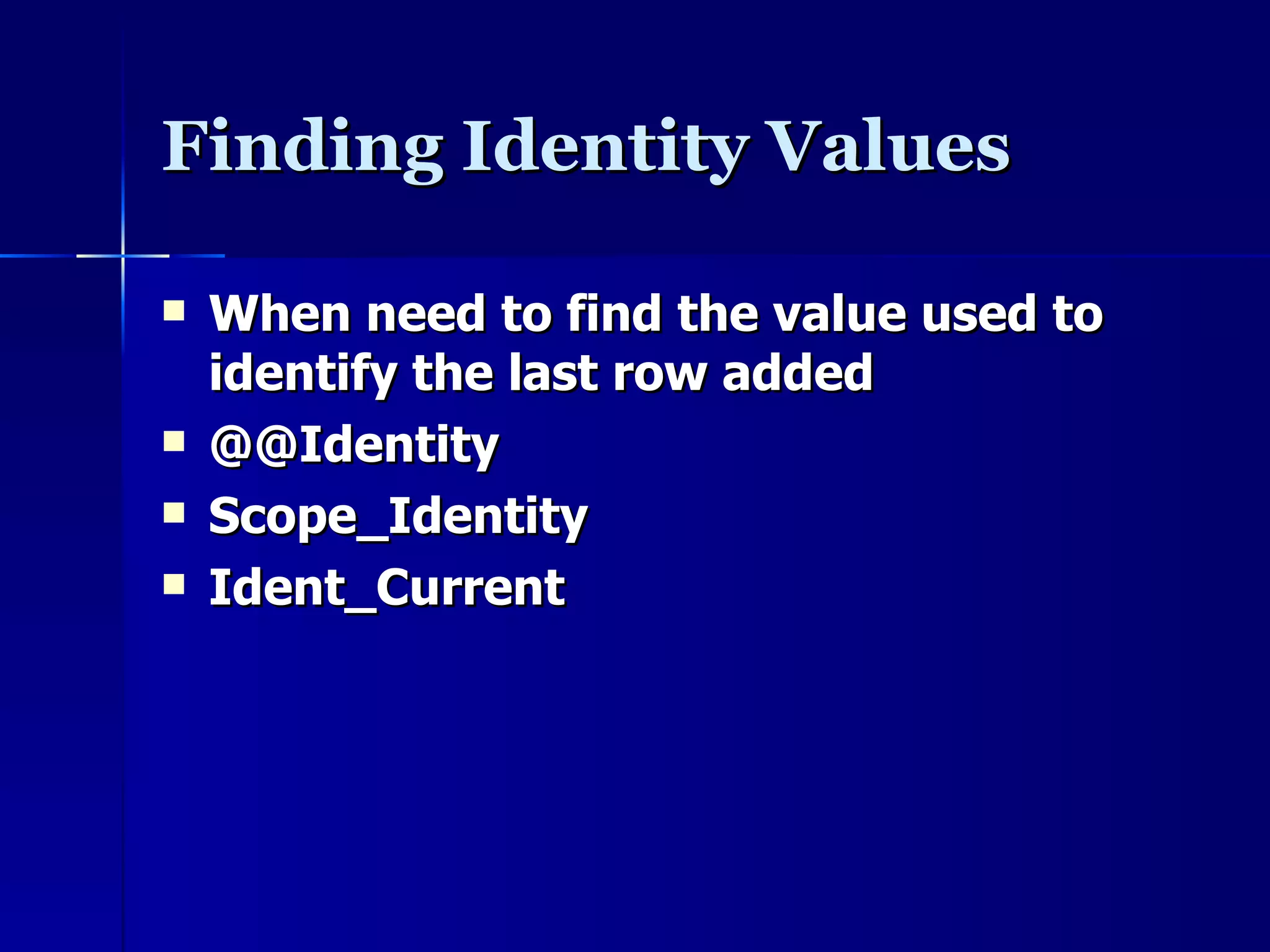 Finding Identity Values

- When need to find the value used to identify the last row added
- @@Identity
- Scope_Identity
- Ident_Current